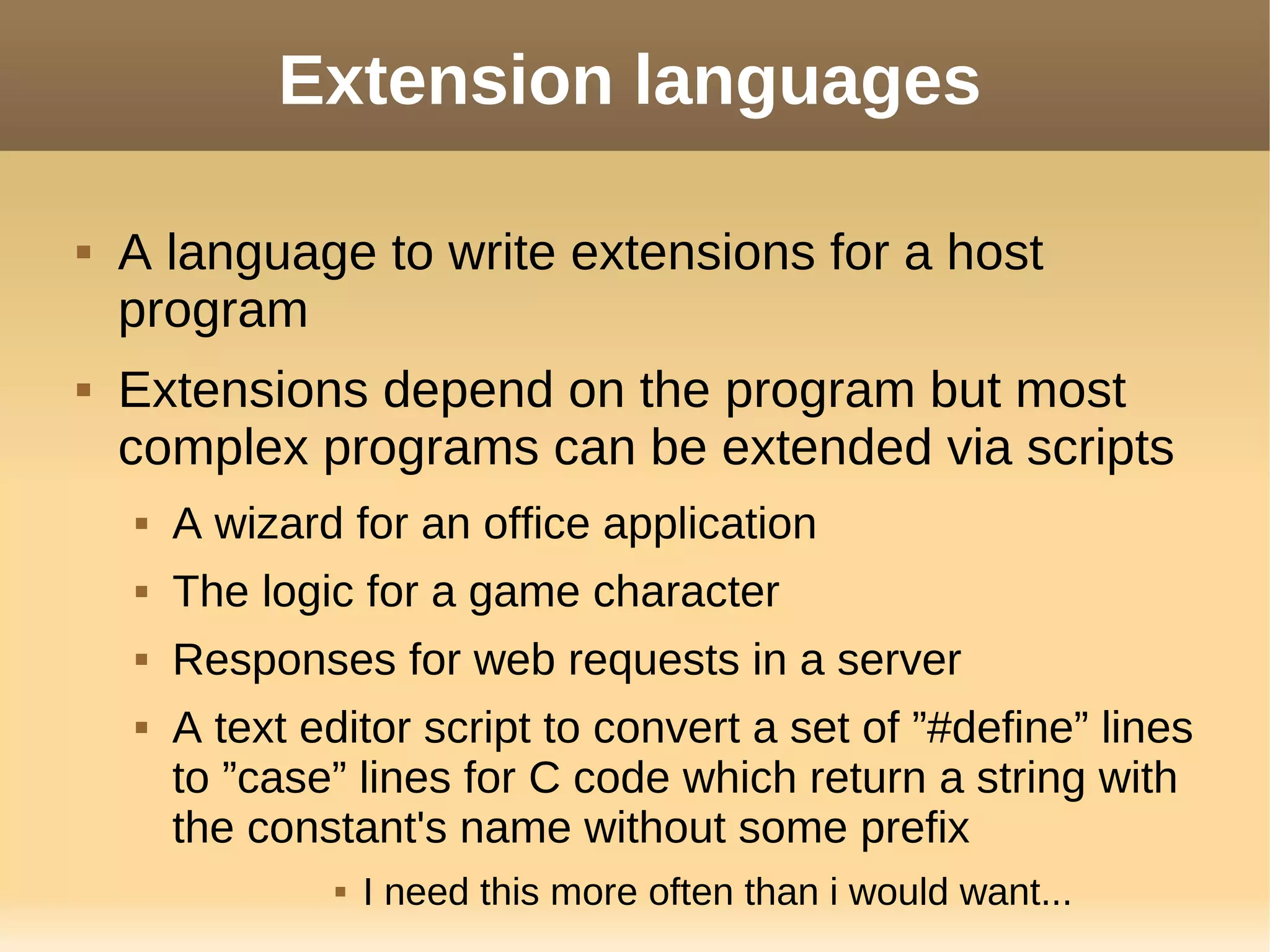 Extension languages

▪ A language to write extensions for a host program

▪ Extensions depend on the program but most complex programs can be extended via scripts

▪ A wizard for an office application

▪ The logic for a game character

▪ Responses for web requests in a server

▪ A text editor script to convert a set of ”#define” lines to ”case” lines for C code which return a string with the constant's name without some prefix

▪ I need this more often than i would want...